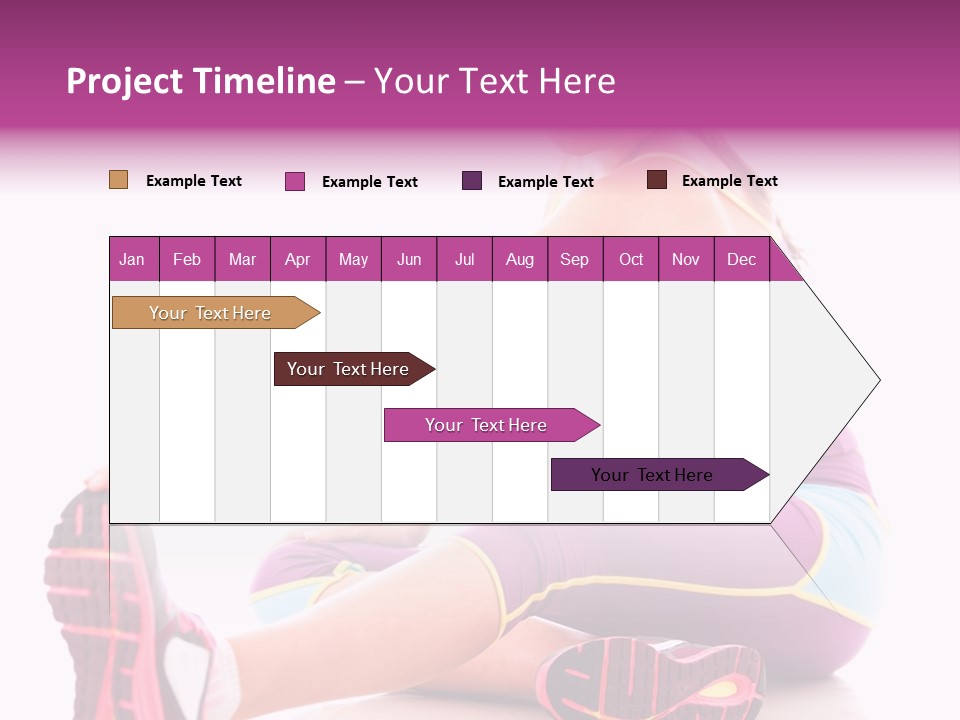 Project Timeline – Your Text Here

Example Text
Example Text
Example Text
Example Text

| Jan | Feb | Mar | Apr | May | Jun | Jul | Aug | Sep | Oct | Nov | Dec |
|---|---|---|---|---|---|---|---|---|---|---|---|

Your Text Here
Your Text Here
Your Text Here
Your Text Here